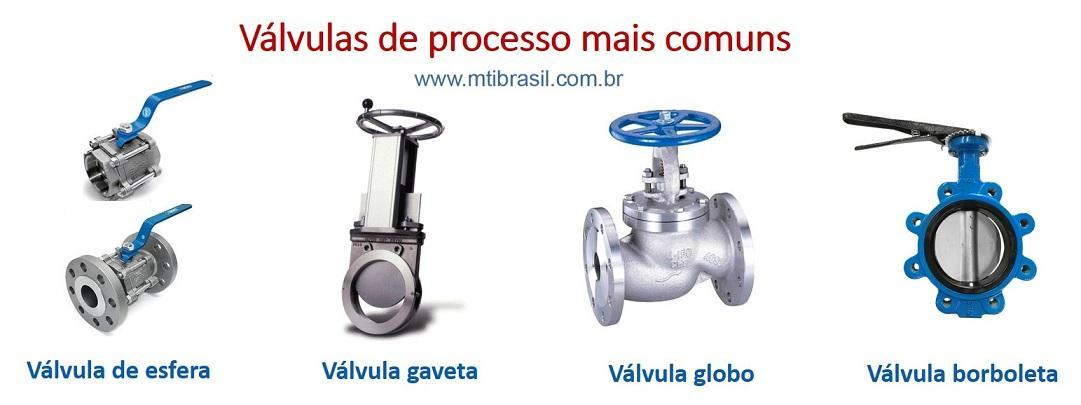 Válvulas de processo mais comuns

www.mtibrasil.com.br

Válvula de esfera

Válvula gaveta

Válvula globo

Válvula borboleta